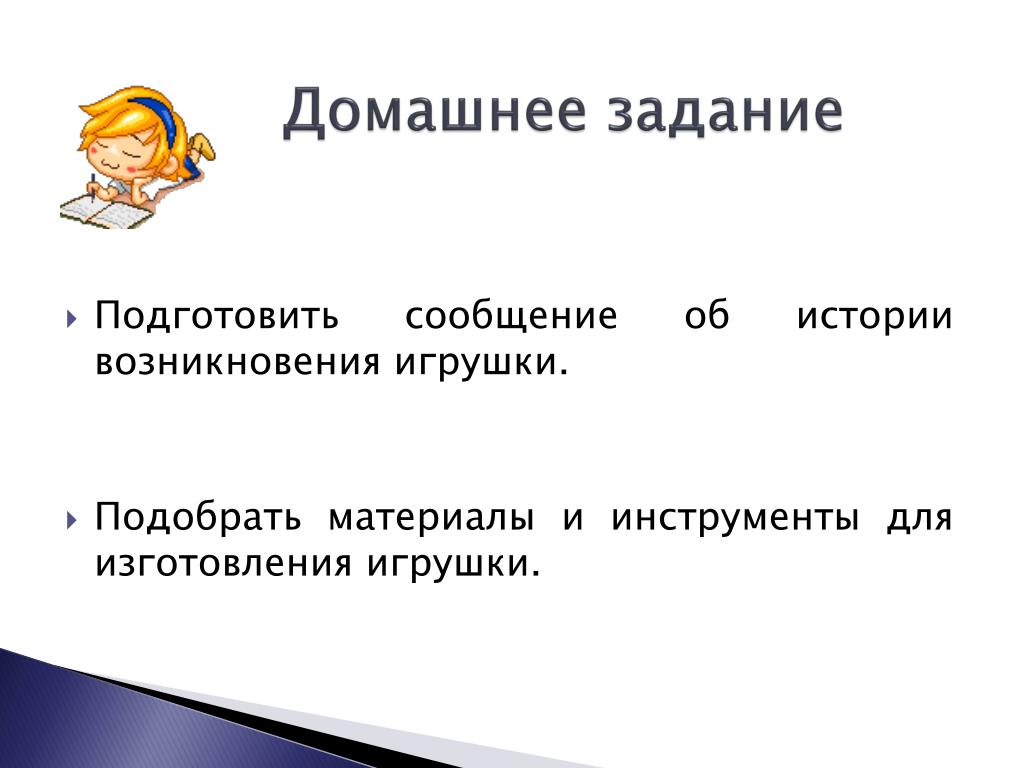 Домашнее задание

Подготовить сообщение об истории возникновения игрушки.

Подобрать материалы и инструменты для изготовления игрушки.